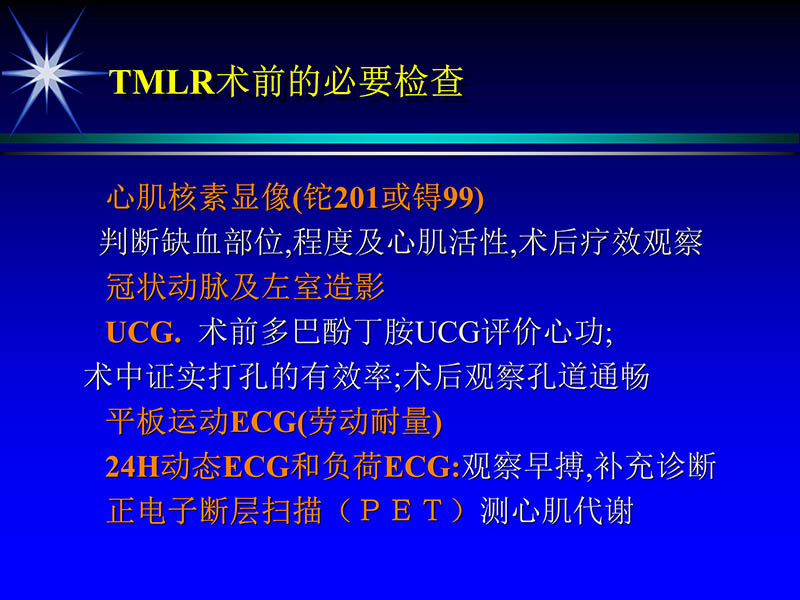 TMLR术前的必要检查

心肌核素显像(铊201或锝99)
判断缺血部位,程度及心肌活性,术后疗效观察

冠状动脉及左室造影

UCG. 术前多巴酚丁胺UCG评价心功;
术中证实打孔的有效率;术后观察孔道通畅

平板运动ECG(劳动耐量)

24H动态ECG和负荷ECG:观察早搏,补充诊断

正电子断层扫描（ＰＥＴ）测心肌代谢